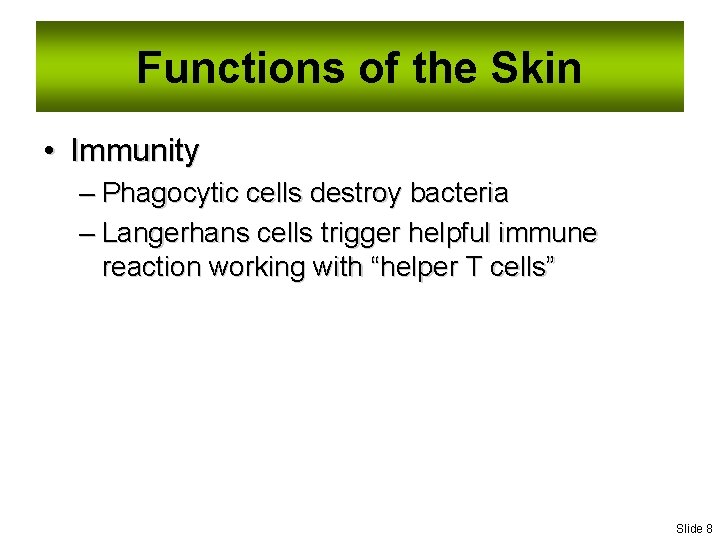 Functions of the Skin

• Immunity
– Phagocytic cells destroy bacteria
– Langerhans cells trigger helpful immune reaction working with “helper T cells”

Slide 8